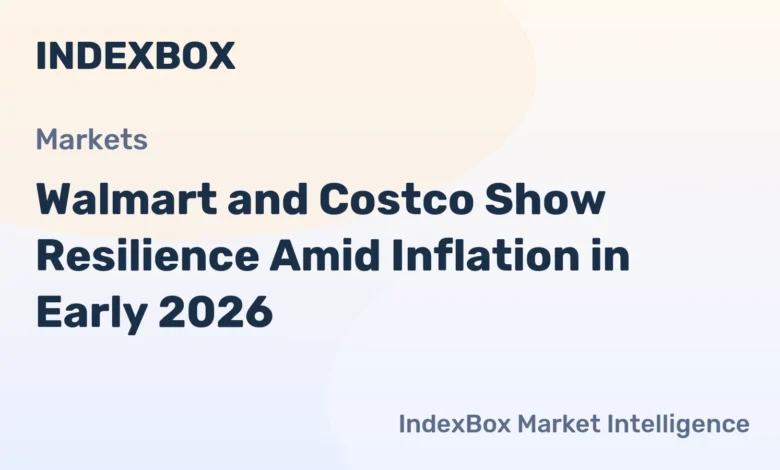 INDEXBOX

Markets

Walmart and Costco Show Resilience Amid Inflation in Early 2026

IndexBox Market Intelligence